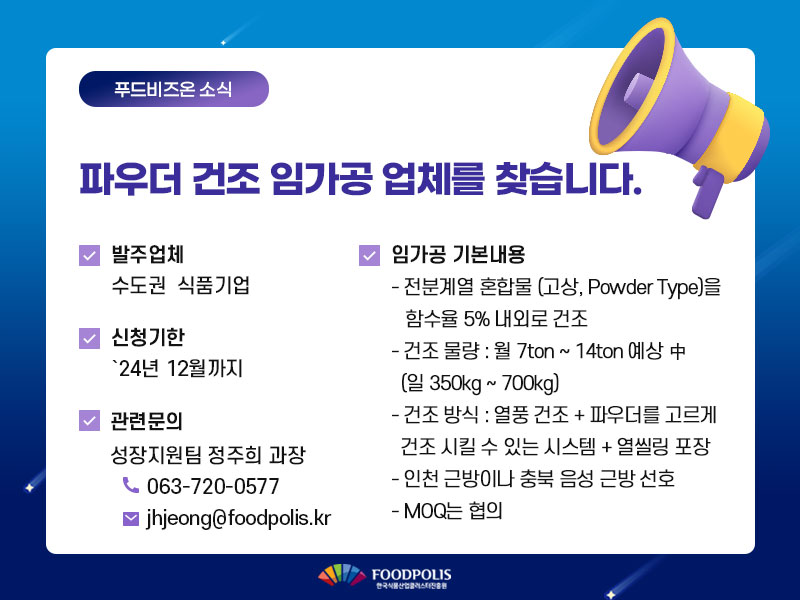 푸드비즈온 소식

파우더 건조 임가공 업체를 찾습니다.

발주업체
수도권 식품기업

신청기한
`24년 12월까지

관련문의
성장지원팀 정주희 과장
063-720-0577
jhjeong@foodpolis.kr

임가공 기본내용
- 전분계열 혼합물 (고상, Powder Type)을 함수율 5% 내외로 건조
- 건조 물량 : 월 7ton ~ 14ton 예상 中 (일 350kg ~ 700kg)
- 건조 방식 : 열풍 건조 + 파우더를 고르게 건조 시킬 수 있는 시스템 + 열씰링 포장
- 인천 근방이나 충북 음성 근방 선호
- MOQ는 협의

FOODPOLIS
한국식품산업클러스터진흥원